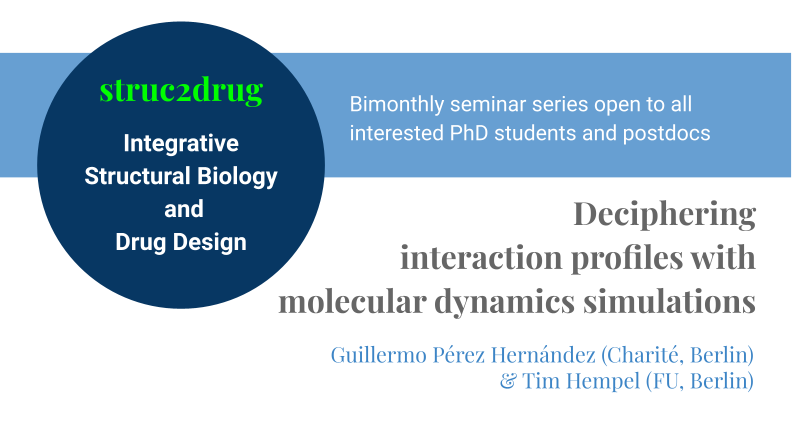 struc2drug

Integrative Structural Biology and Drug Design

Bimonthly seminar series open to all interested PhD students and postdocs

Deciphering interaction profiles with molecular dynamics simulations

Guillermo Pérez Hernández (Charité, Berlin) & Tim Hempel (FU, Berlin)